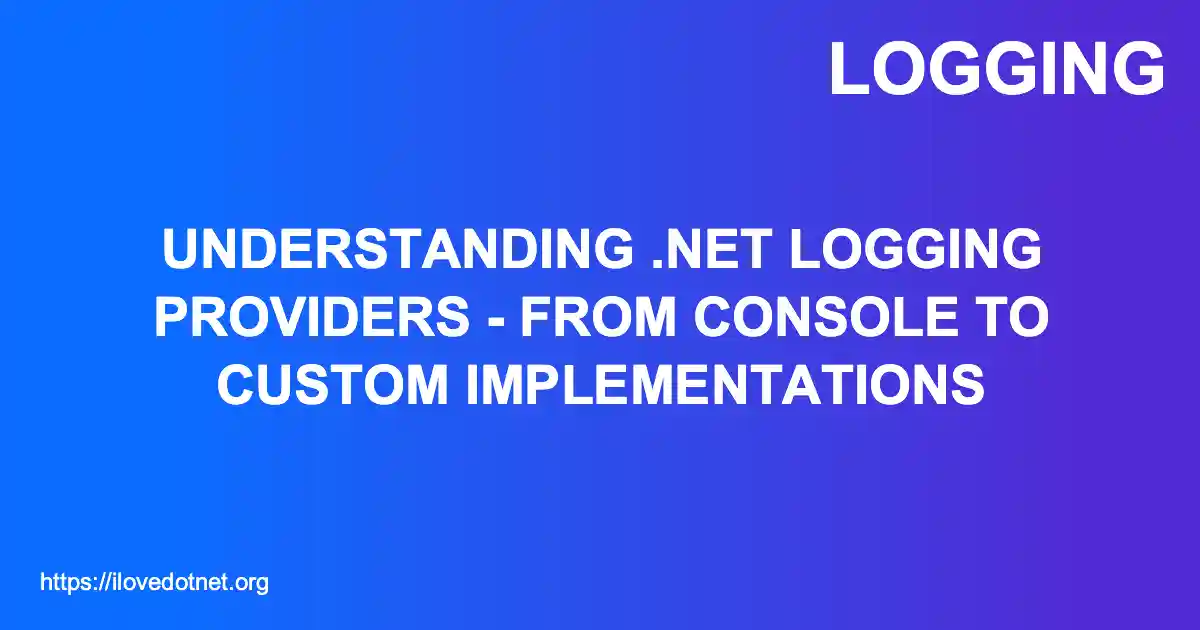 LOGGING

UNDERSTANDING .NET LOGGING PROVIDERS - FROM CONSOLE TO CUSTOM IMPLEMENTATIONS

https://ilovedotnet.org